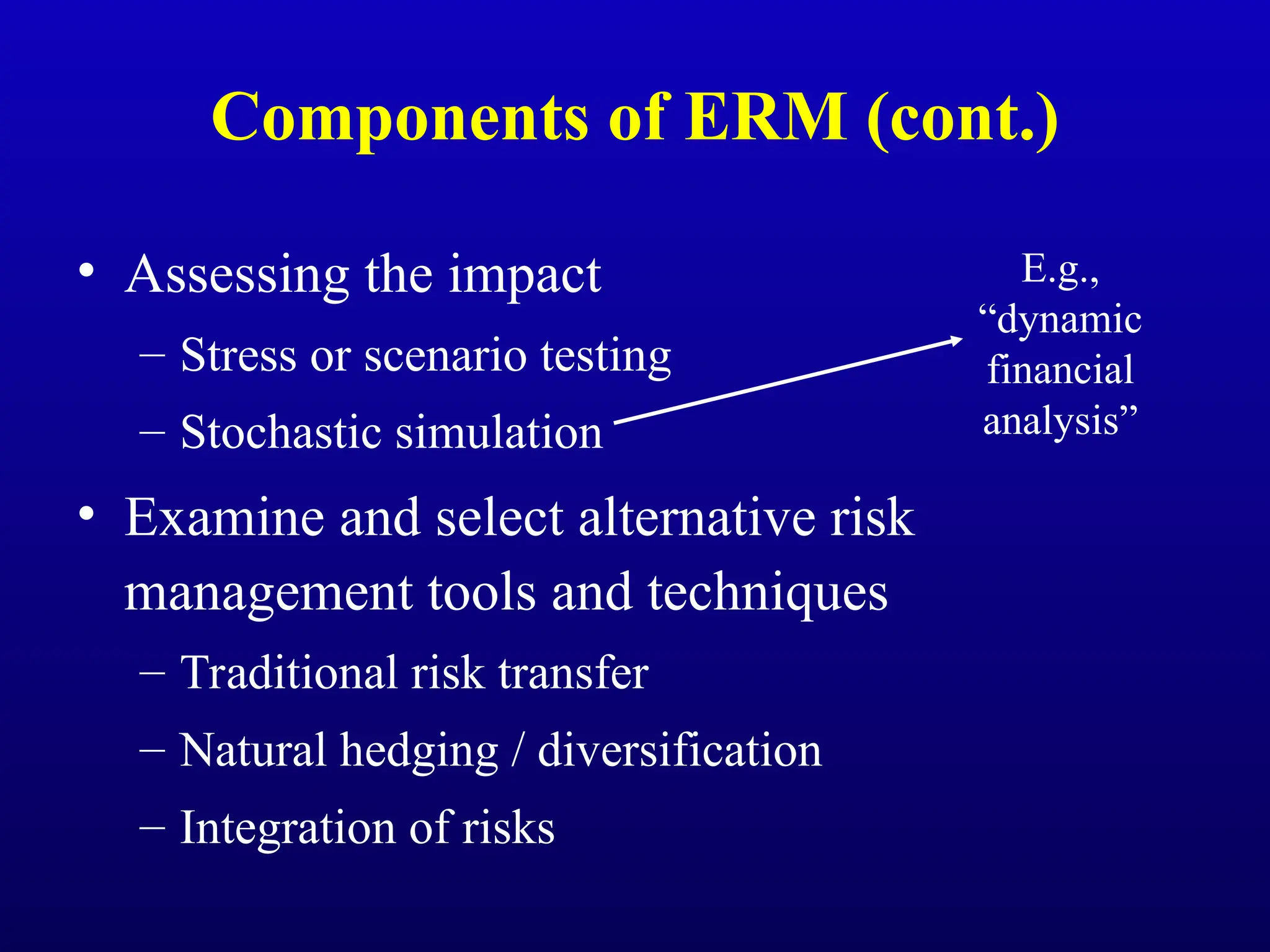 Components of ERM (cont.)

• Assessing the impact

– Stress or scenario testing

– Stochastic simulation

E.g., “dynamic financial analysis”

• Examine and select alternative risk management tools and techniques

– Traditional risk transfer

– Natural hedging / diversification

– Integration of risks